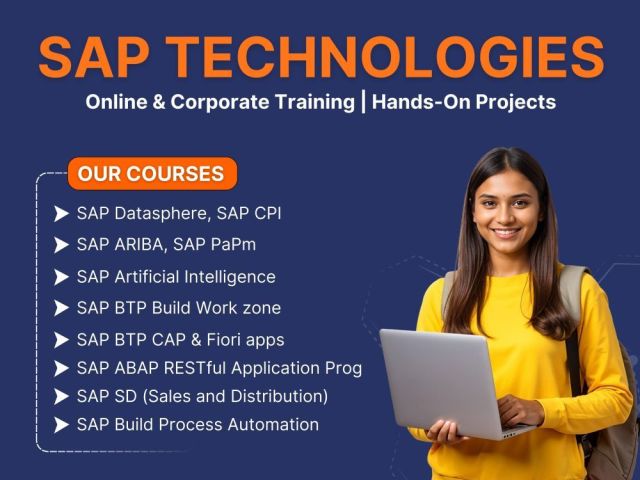 SAP TECHNOLOGIES

Online & Corporate Training | Hands-On Projects

OUR COURSES

SAP Datasphere, SAP CPI
SAP ARIBA, SAP PaPm
SAP Artificial Intelligence
SAP BTP Build Work zone
SAP BTP CAP & Fiori apps
SAP ABAP RESTful Application Prog
SAP SD (Sales and Distribution)
SAP Build Process Automation